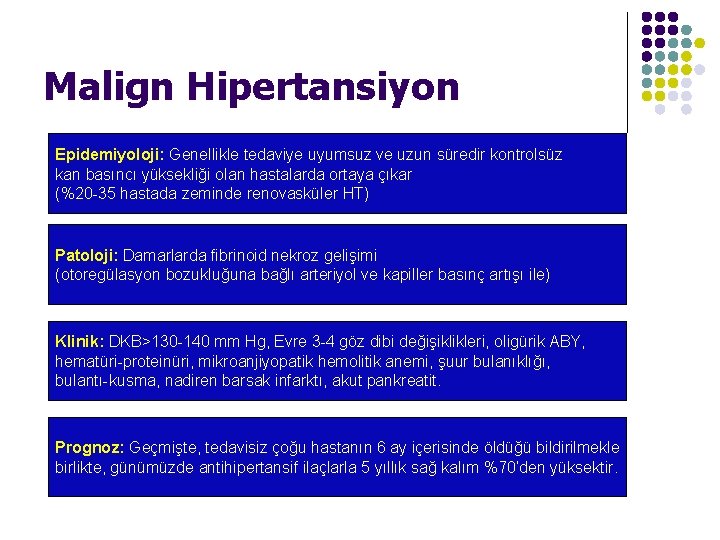 Malign Hipertansiyon

Epidemiyoloji: Genellikle tedaviye uyumsuz ve uzun süredir kontrolsüz kan basıncı yüksekliği olan hastalarda ortaya çıkar
(%20-35 hastada zeminde renovasküler HT)

Patoloji: Damarlarda fibrinoid nekroz gelişimi
(otoregülasyon bozukluğuna bağlı arteriyol ve kapiller basınç artışı ile)

Klinik: DKB>130-140 mm Hg, Evre 3-4 göz dibi değişiklikleri, oligürik ABY, hematüri-proteinüri, mikroanjiyopatik hemolitik anemi, şuur bulanıklığı, bulantı-kusma, nadiren barsak infarktı, akut pankreatit.

Prognoz: Geçmişte, tedavisiz çoğu hastanın 6 ay içerisinde öldüğü bildirilmekle birlikte, günümüzde antihipertansif ilaçlarla 5 yıllık sağ kalım %70'den yüksektir.